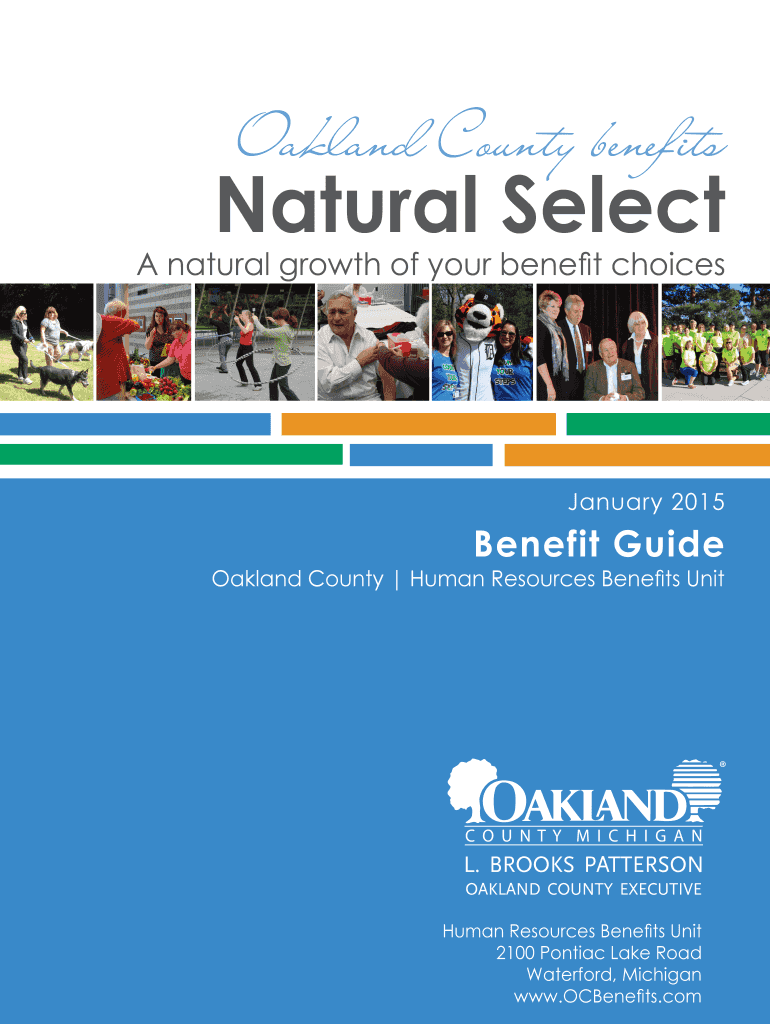 Oakland County benefits
Natural Select
A natural growth of your benefit choices

January 2015
Benefit Guide
Oakland County | Human Resources Benefits Unit

OAKLAND
COUNTY MICHIGAN
L. BROOKS PATTERSON
OAKLAND COUNTY EXECUTIVE

Human Resources Benefits Unit
2100 Pontiac Lake Road
Waterford, Michigan
www.OCBenefits.com